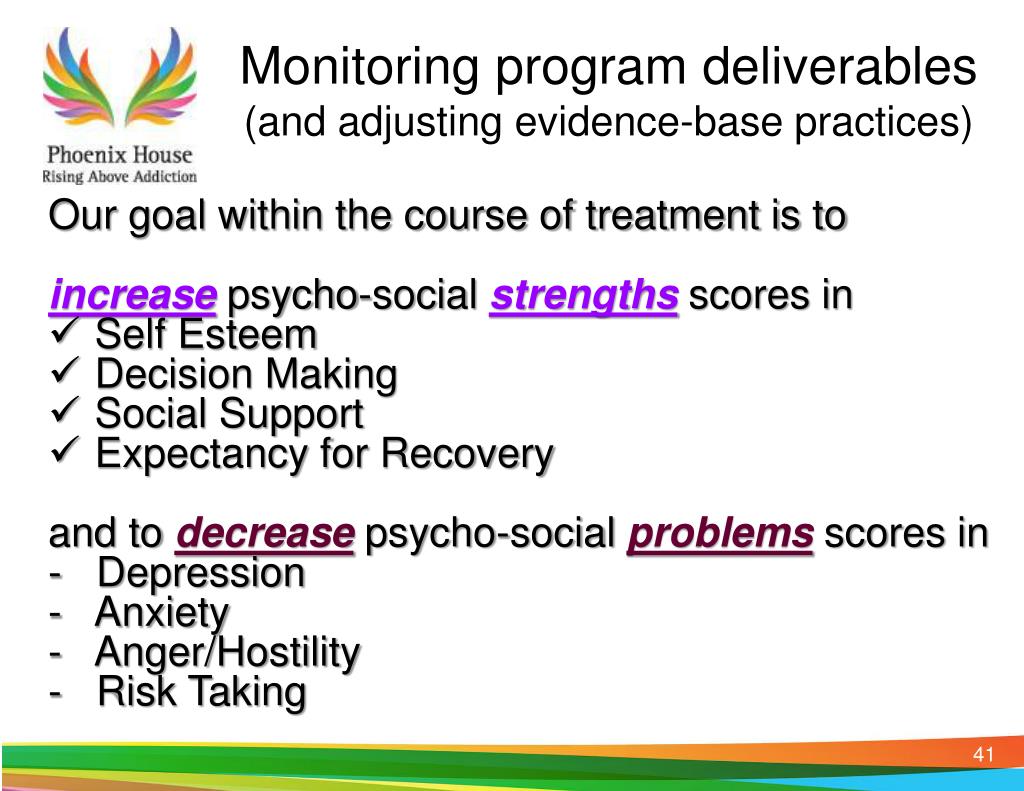 Phoenix House
Rising Above Addiction

Monitoring program deliverables
(and adjusting evidence-base practices)

Our goal within the course of treatment is to

increase psycho-social strengths scores in
✓ Self Esteem
✓ Decision Making
✓ Social Support
✓ Expectancy for Recovery

and to decrease psycho-social problems scores in
- Depression
- Anxiety
- Anger/Hostility
- Risk Taking

41